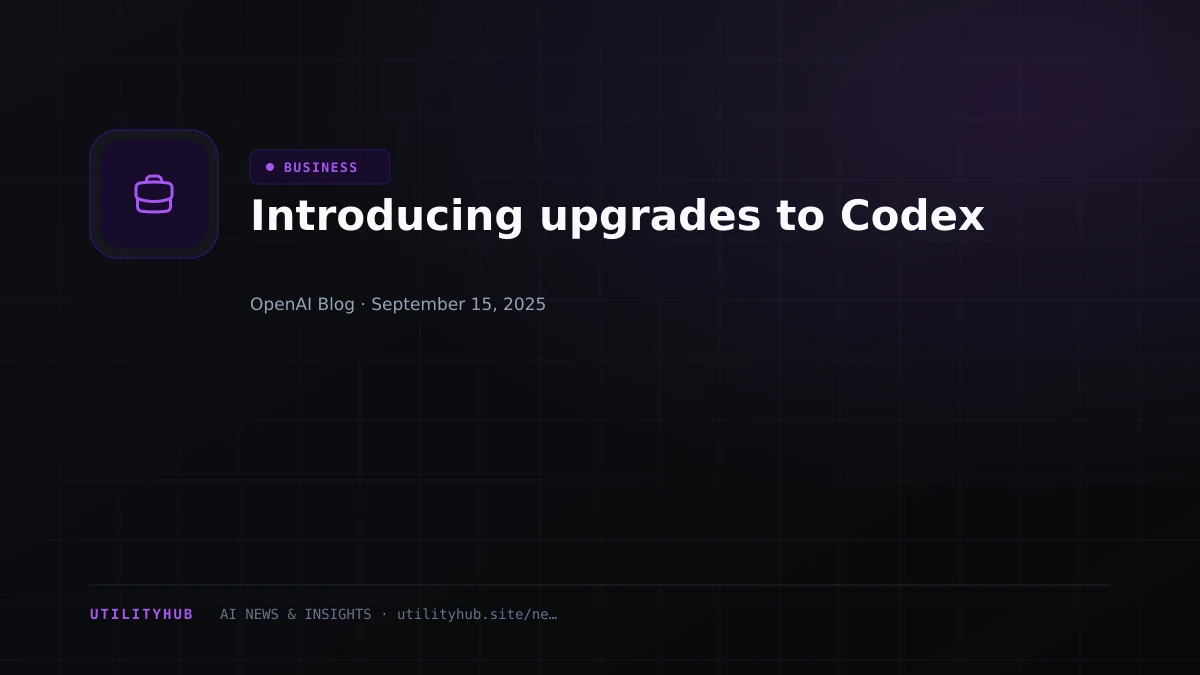 BUSINESS

Introducing upgrades to Codex

OpenAI Blog · September 15, 2025

UTILITYHUB AI NEWS & INSIGHTS · utilityhub.site/ne…